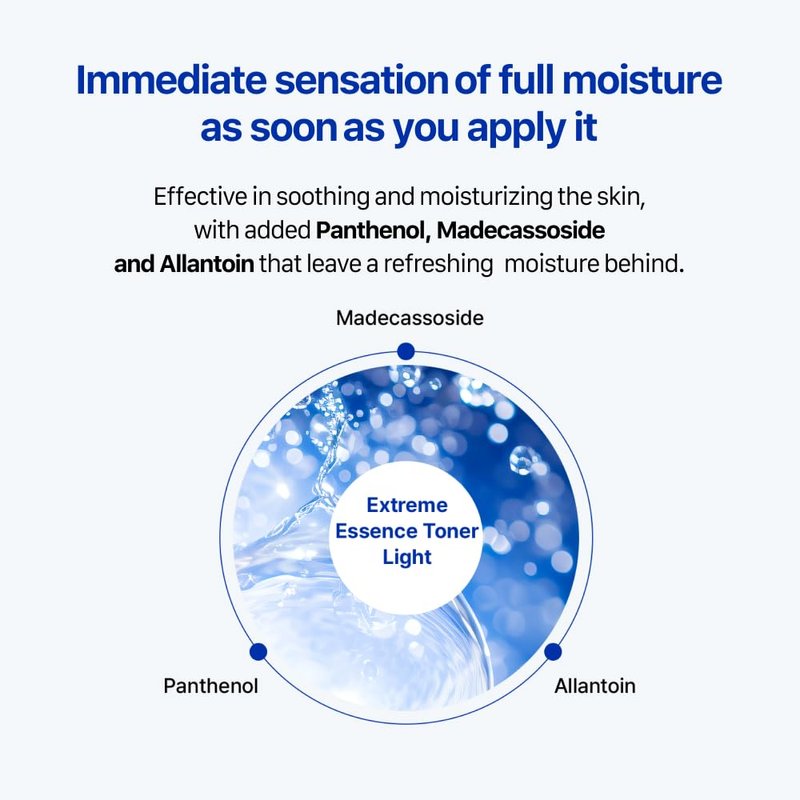 Immediate sensation of full moisture as soon as you apply it

Effective in soothing and moisturizing the skin, with added Panthenol, Madecassoside and Allantoin that leave a refreshing moisture behind.

Madecassoside

Extreme Essence Toner Light

Panthenol

Allantoin